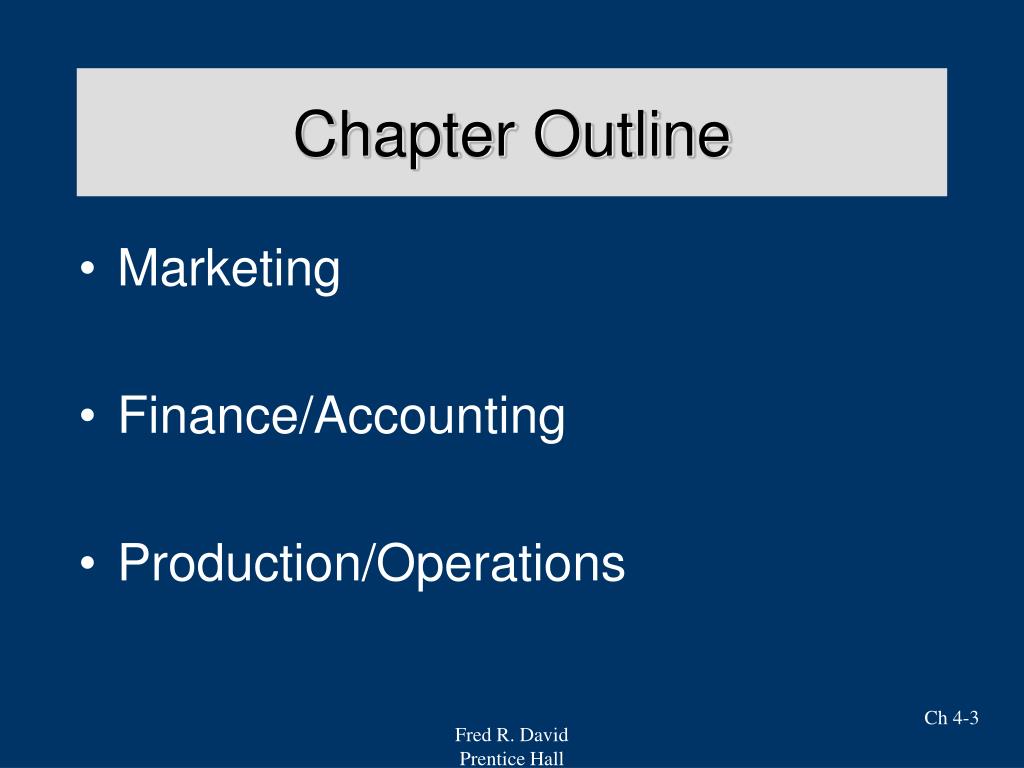 Chapter Outline

• Marketing

• Finance/Accounting

• Production/Operations

Ch 4-3

Fred R. David
Prentice Hall